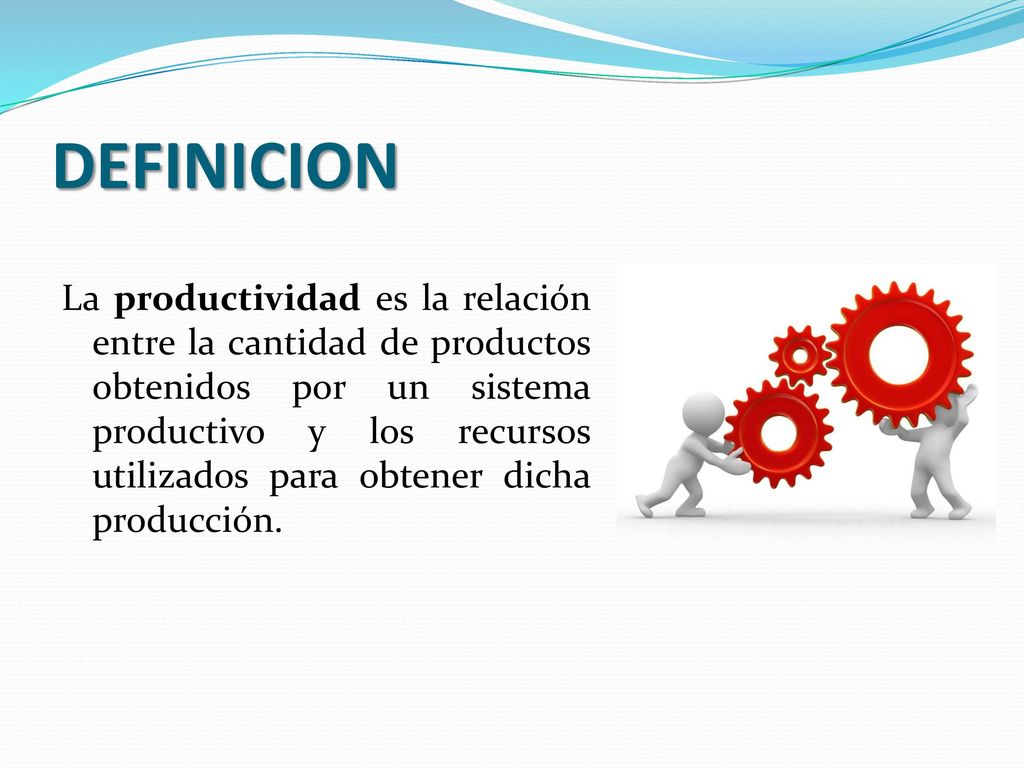 DEFINICION

La productividad es la relación entre la cantidad de productos obtenidos por un sistema productivo y los recursos utilizados para obtener dicha producción.